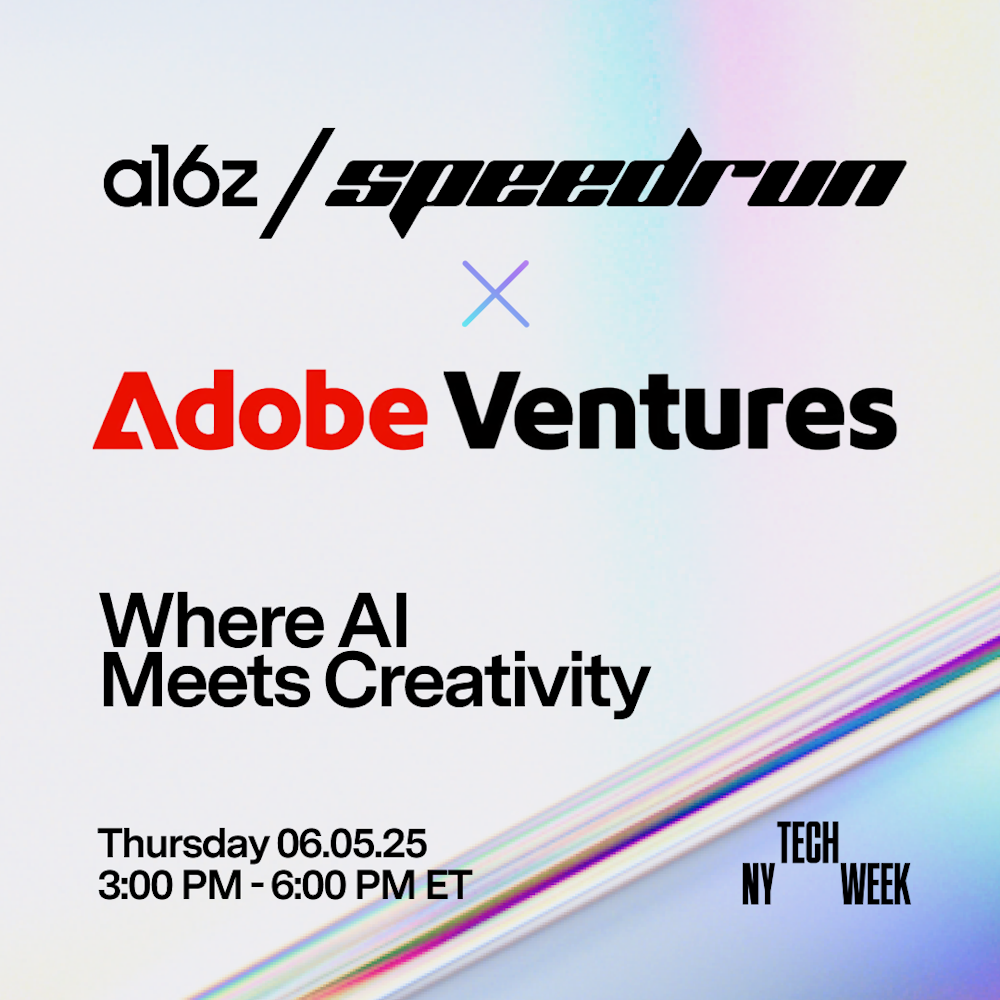 a16z / speedrun

×

Adobe Ventures

Where AI Meets Creativity

Thursday 06.05.25
3:00 PM - 6:00 PM ET

NY TECH WEEK